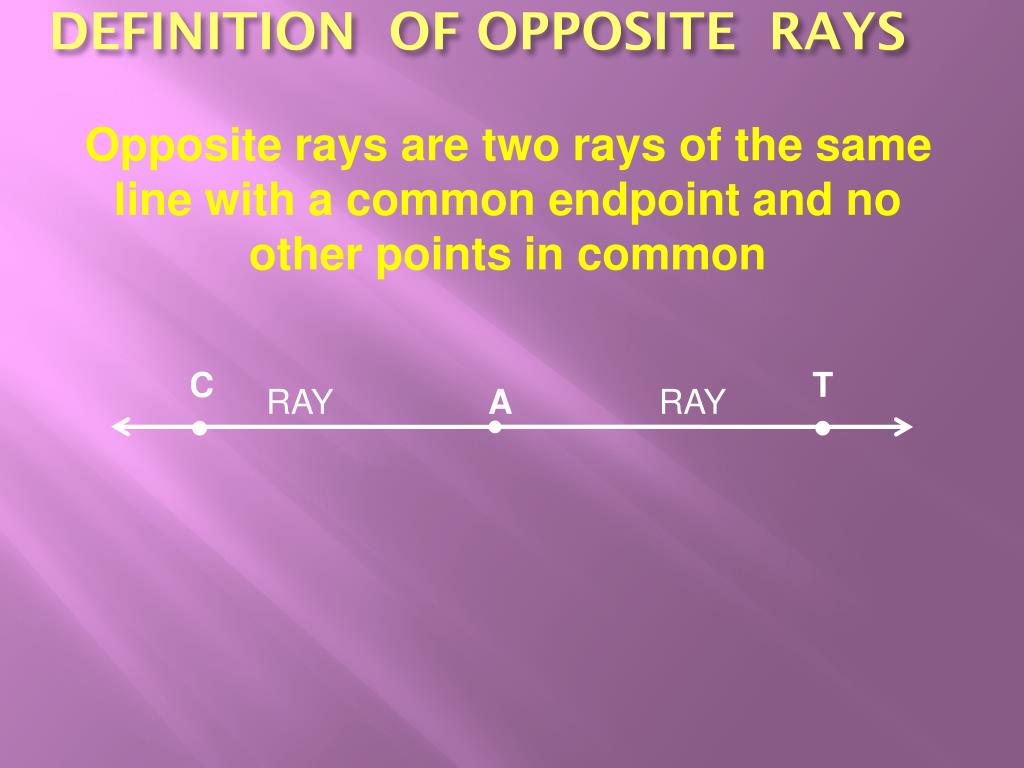 DEFINITION OF OPPOSITE RAYS

Opposite rays are two rays of the same line with a common endpoint and no other points in common

C
RAY
A
RAY
T